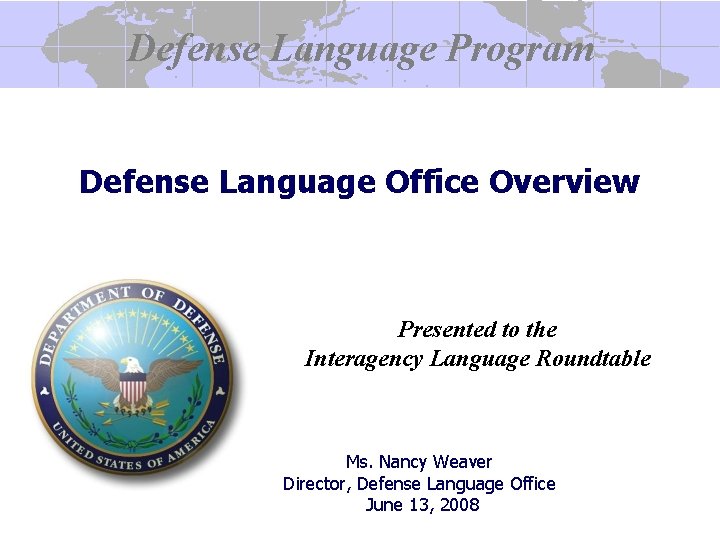 Defense Language Program

Defense Language Office Overview

DEPARTMENT OF DEFENSE
UNITED STATES OF AMERICA

Presented to the
Interagency Language Roundtable

Ms. Nancy Weaver
Director, Defense Language Office
June 13, 2008